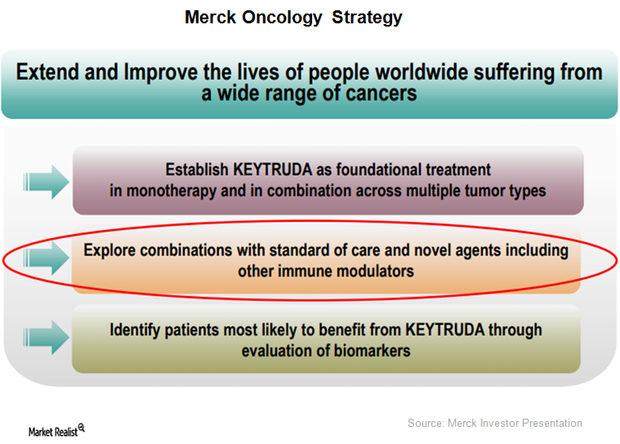 Merck Oncology Strategy

Extend and Improve the lives of people worldwide suffering from a wide range of cancers

Establish KEYTRUDA as foundational treatment in monotherapy and in combination across multiple tumor types

Explore combinations with standard of care and novel agents including other immune modulators

Identify patients most likely to benefit from KEYTRUDA through evaluation of biomarkers

Market Realist

Source: Merck Investor Presentation